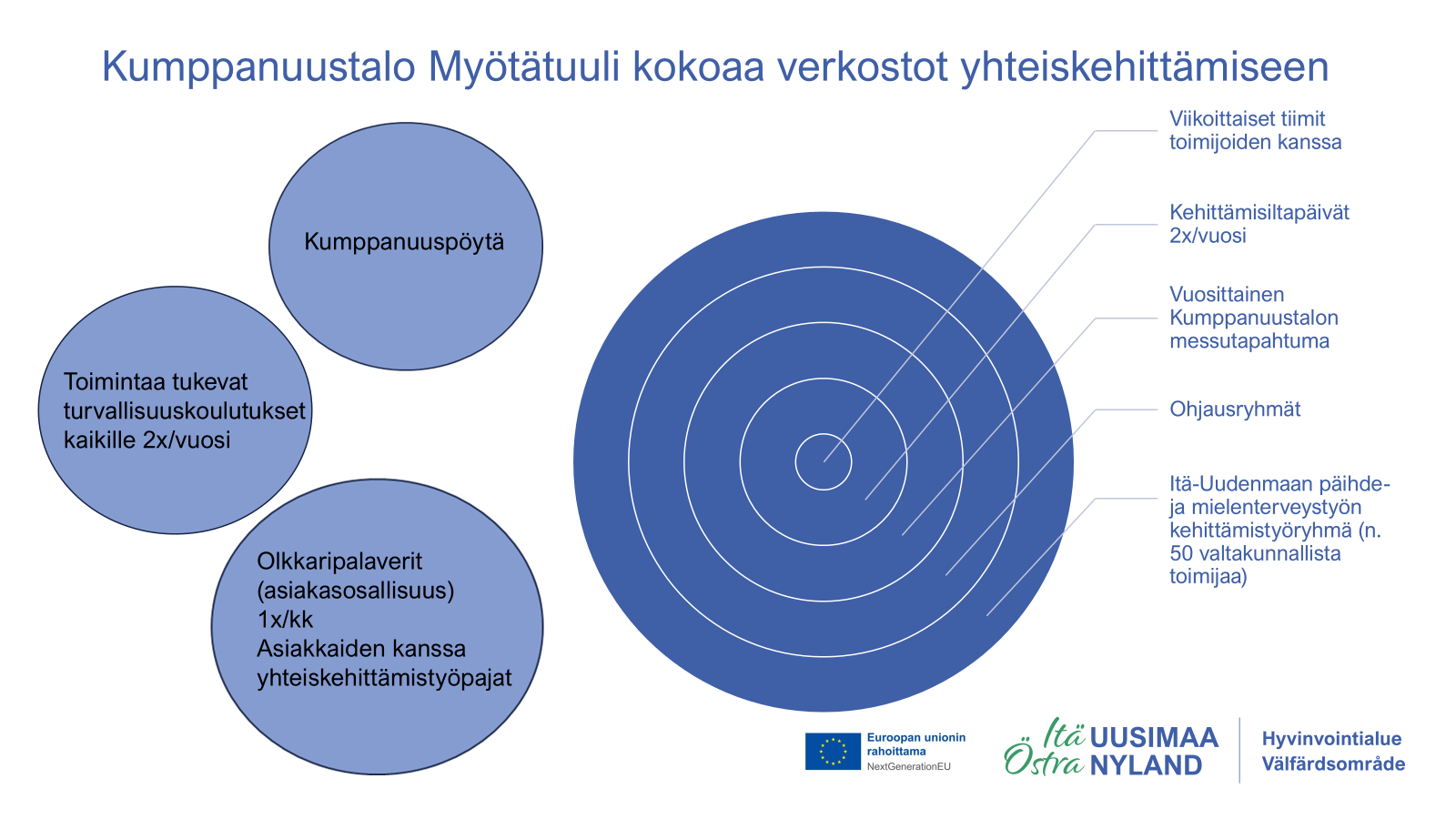 Kumppanuustalo Myötätuuli kokoaa verkostot yhteiskehittämiseen

Kumppanuuspöytä

Toimintaa tukevat turvallisuuskoulutukset kaikille 2x/vuosi

Olkkaripalaverit (asiakasosallisuus) 1x/kk
Asiakkaiden kanssa yhteiskehittämistyöpajat

Viikoittaiset tiimit toimijoiden kanssa

Kehittämisiltapäivät 2x/vuosi

Vuosittainen Kumppanuustalon messutapahtuma

Ohjausryhmät

Itä-Uudenmaan päihde- ja mielenterveystyön kehittämistyöryhmä (n. 50 valtakunnallista toimijaa)

Euroopan unionin rahoittama
NextGenerationEU

Itä UUSIMAA
Östra NYLAND

Hyvinvointialue
Välfärdsområde